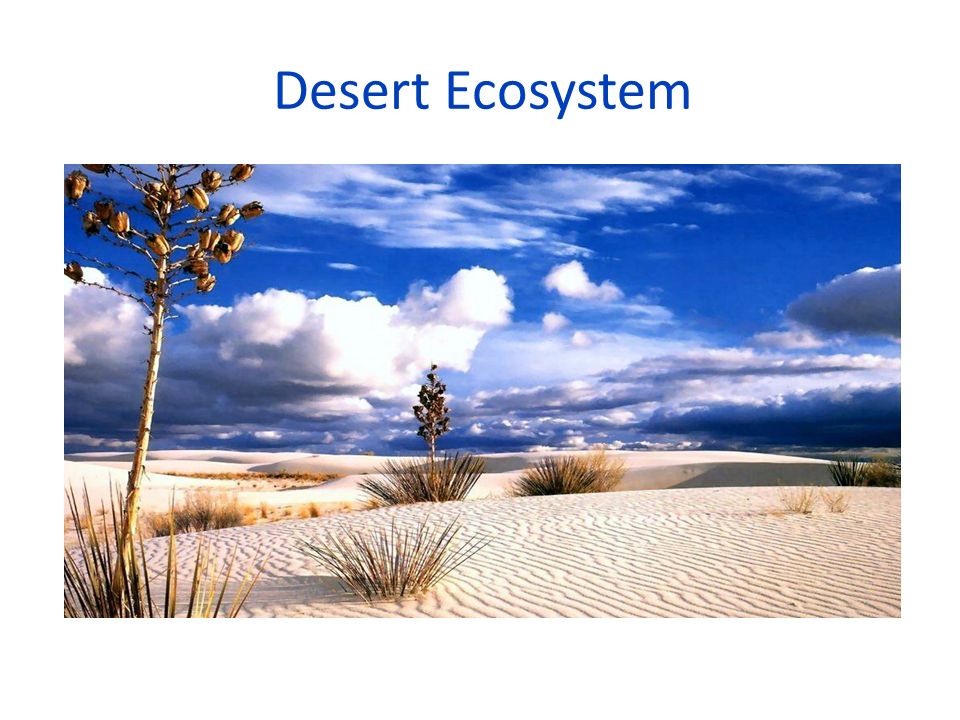 Desert Ecosystem